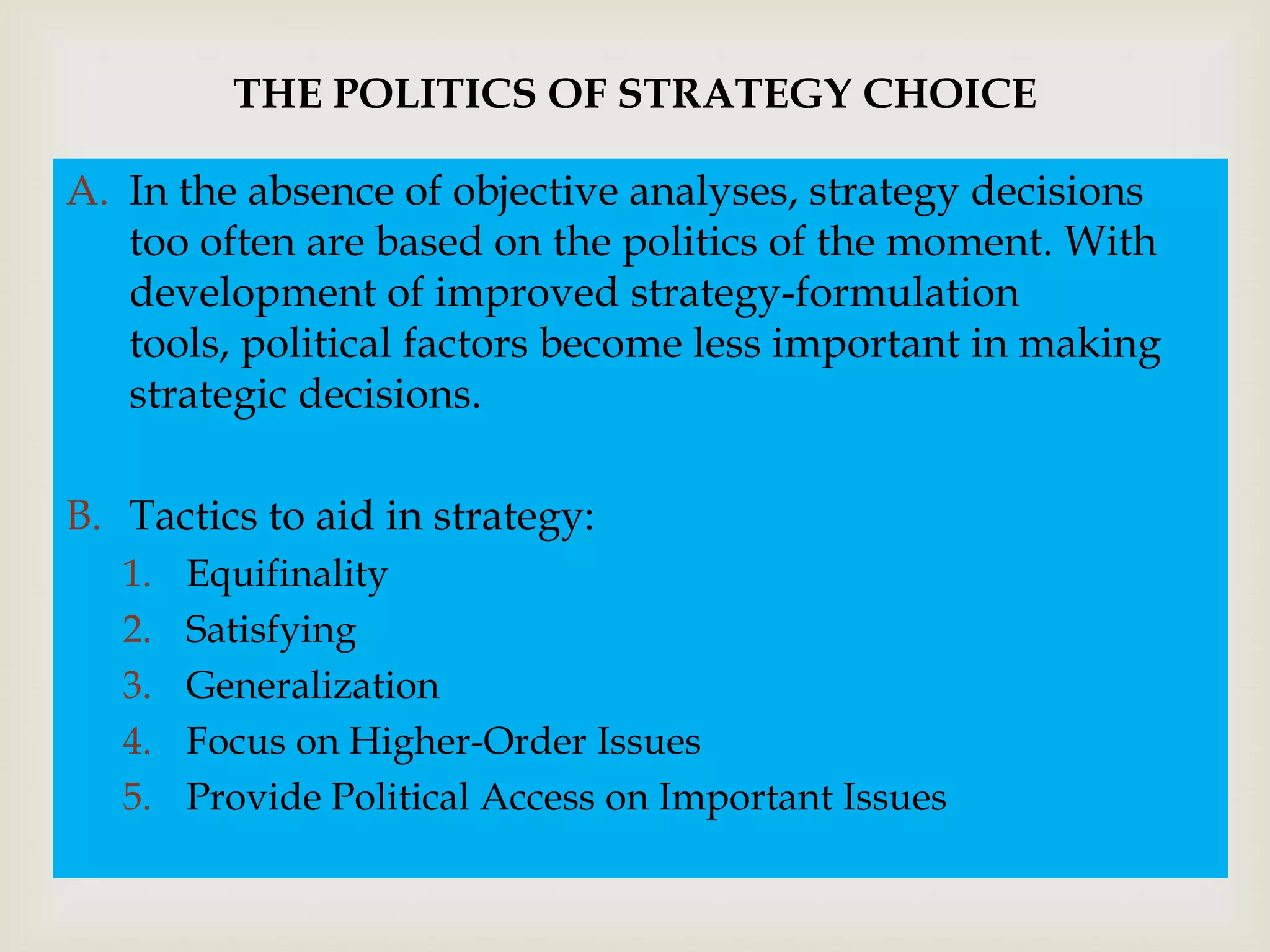 THE POLITICS OF STRATEGY CHOICE

A. In the absence of objective analyses, strategy decisions too often are based on the politics of the moment. With development of improved strategy-formulation tools, political factors become less important in making strategic decisions.

B. Tactics to aid in strategy:
1. Equifinality
2. Satisfying
3. Generalization
4. Focus on Higher-Order Issues
5. Provide Political Access on Important Issues